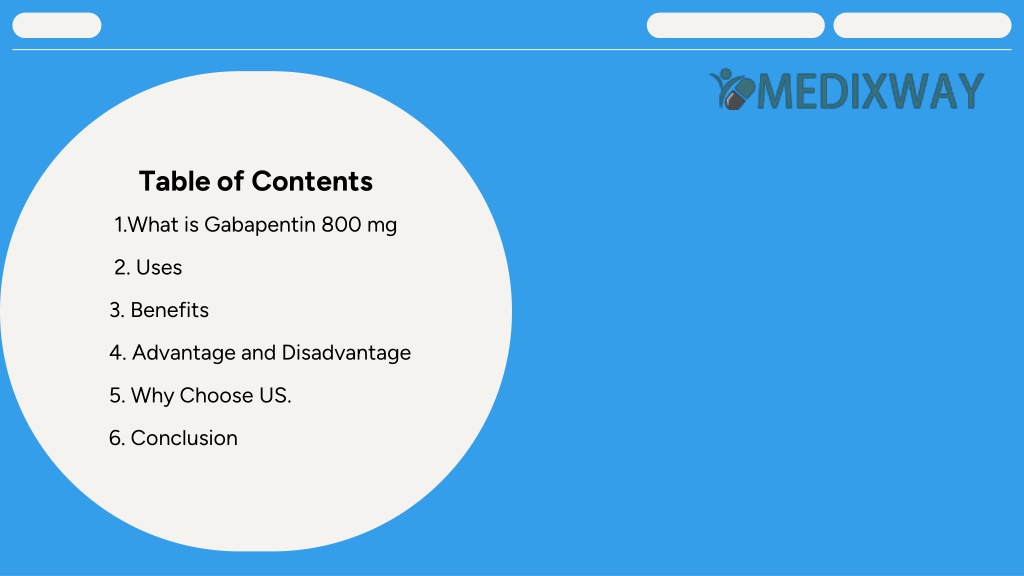 MEDIXWAY

Table of Contents

1.What is Gabapentin 800 mg

2. Uses

3. Benefits

4. Advantage and Disadvantage

5. Why Choose US.

6. Conclusion